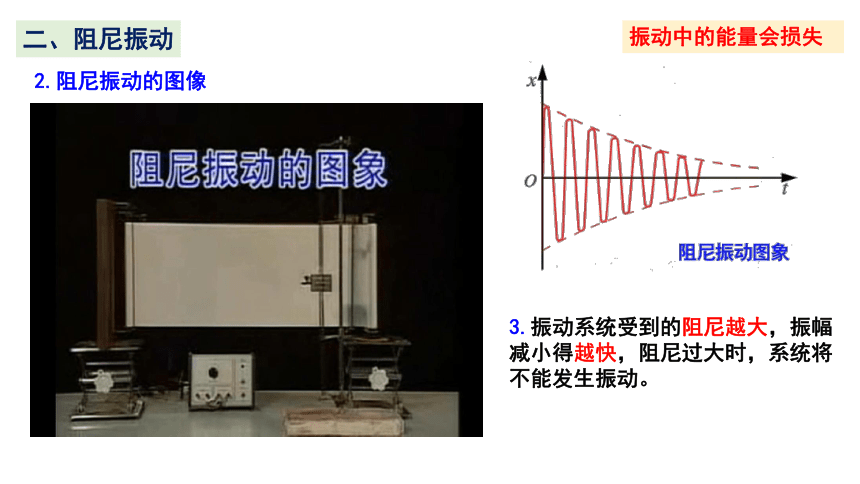 二、阻尼振动

振动中的能量会损失

2. 阻尼振动的图像

阻尼振动的图象

$x$

$O$

$t$

阻尼振动图象

3. 振动系统受到的阻尼越大，振幅减小得越快，阻尼过大时，系统将不能发生振动。